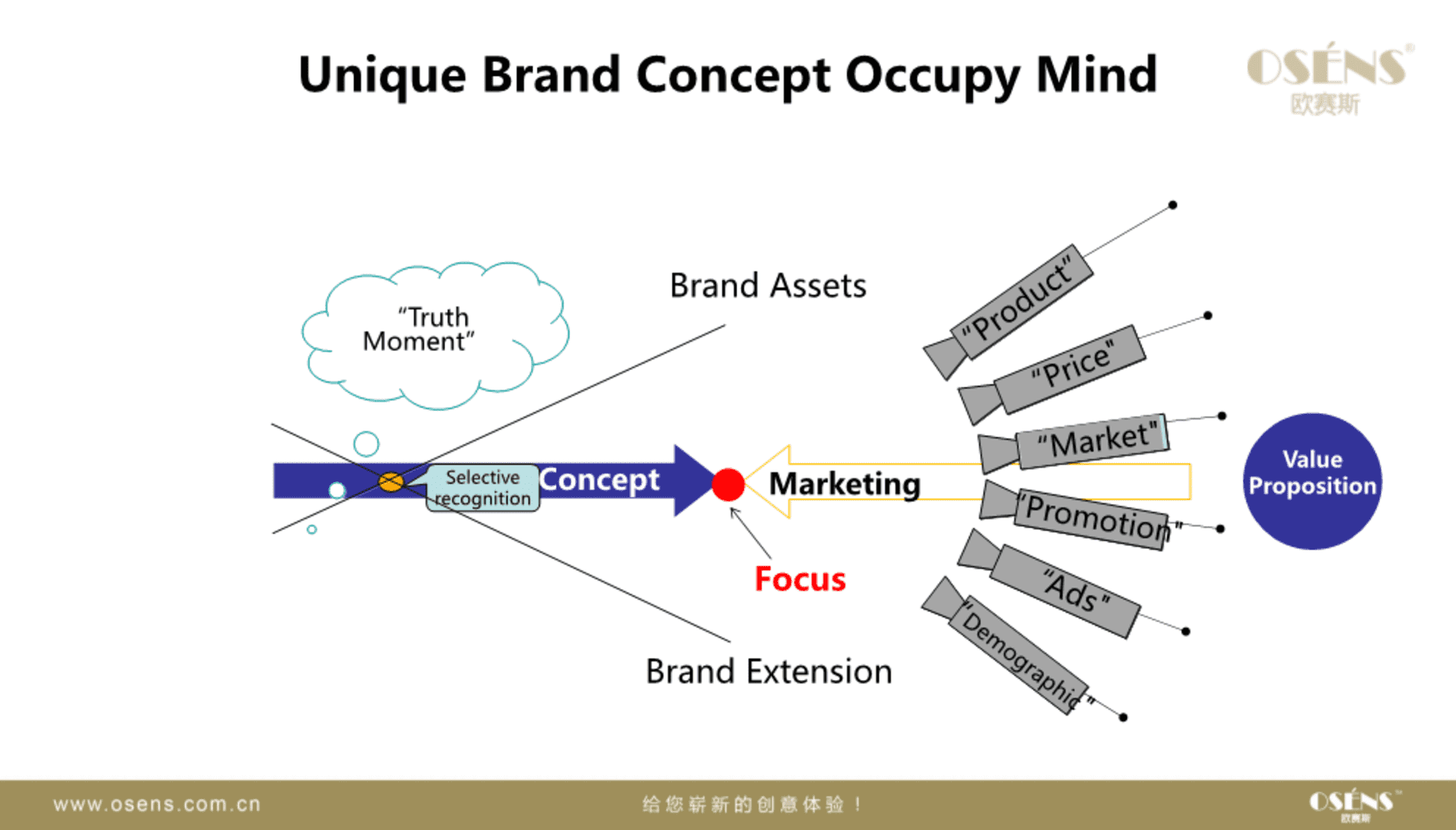 Unique Brand Concept Occupy Mind

OSÉNS®
欧赛斯

"Truth Moment"

Brand Assets

Selective recognition

Concept

Marketing

Focus

Brand Extension

"Product"

"Price"

"Market"

"Promotion"

"Ads"

"Demographic"

Value Proposition

www.osens.com.cn

给您崭新的创意体验！

OSÉNS™
欧赛斯